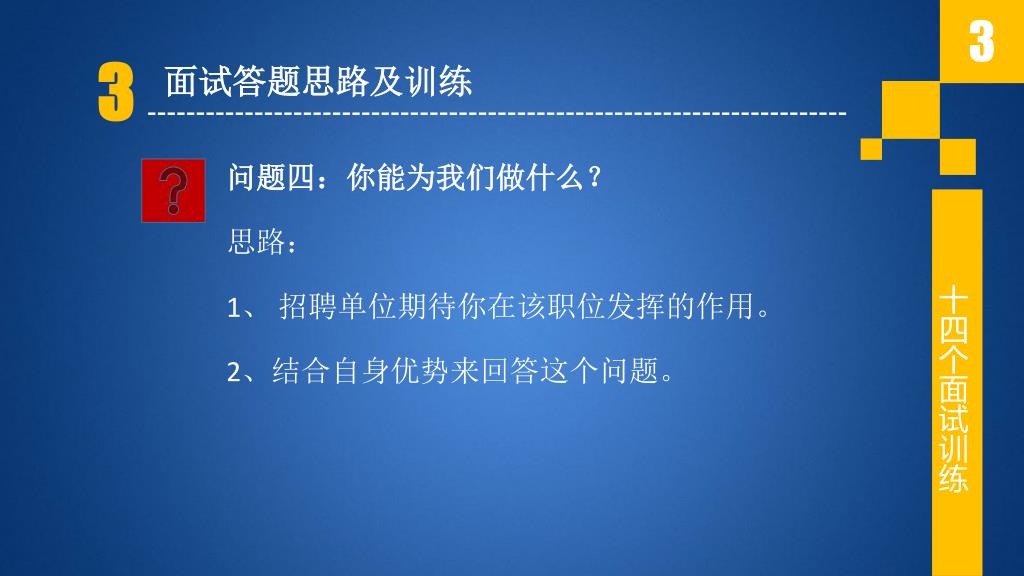 3

3 面试答题思路及训练

?

问题四：你能为我们做什么？

思路：

1、 招聘单位期待你在该职位发挥的作用。

2、结合自身优势来回答这个问题。

十四个面试训练